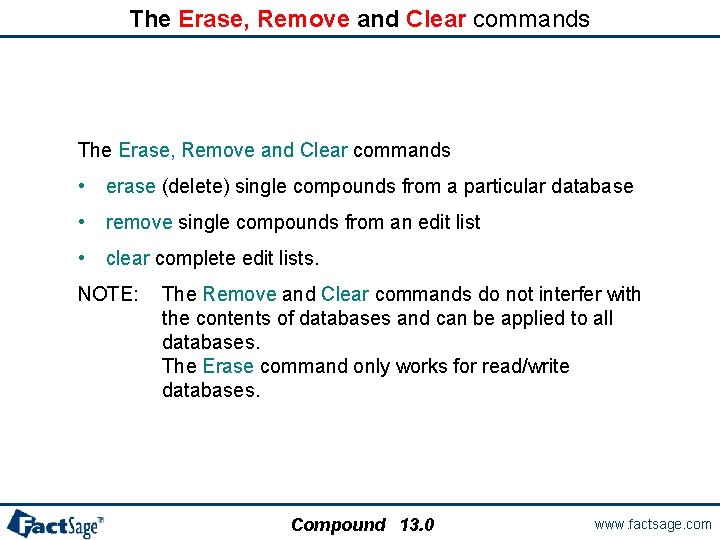 The Erase, Remove and Clear commands

The Erase, Remove and Clear commands

• erase (delete) single compounds from a particular database

• remove single compounds from an edit list

• clear complete edit lists.

NOTE: The Remove and Clear commands do not interfer with the contents of databases and can be applied to all databases.
The Erase command only works for read/write databases.

FactSage™ Compound 13.0 www.factsage.com